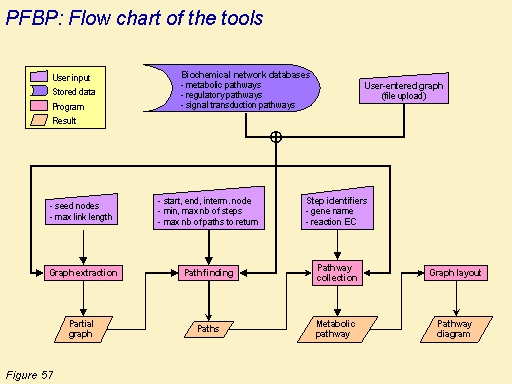 PFBP: Flow chart of the tools

User input
Stored data
Program
Result

Biochemical network databases
- metabolic pathways
- regulatory pathways
- signal transduction pathways

User-entered graph
(file upload)

- seed nodes
- max link length

- start, end, interm. node
- min, max nb of steps
- max nb of paths to return

Step identifiers
- gene name
- reaction EC

Graph extraction

Path finding

Pathway collection

Graph layout

Partial graph

Paths

Metabolic pathway

Pathway diagram

Figure 57